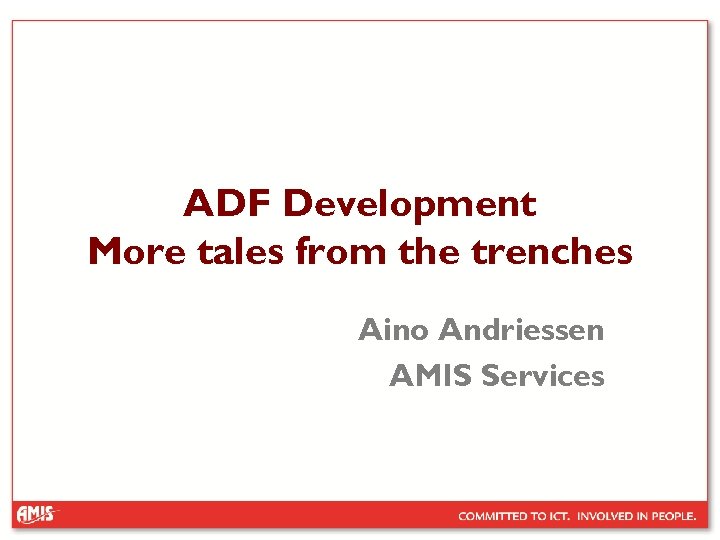 ADF Development
More tales from the trenches

Aino Andriessen
AMIS Services

AMIS

COMMITTED TO ICT. INVOLVED IN PEOPLE.